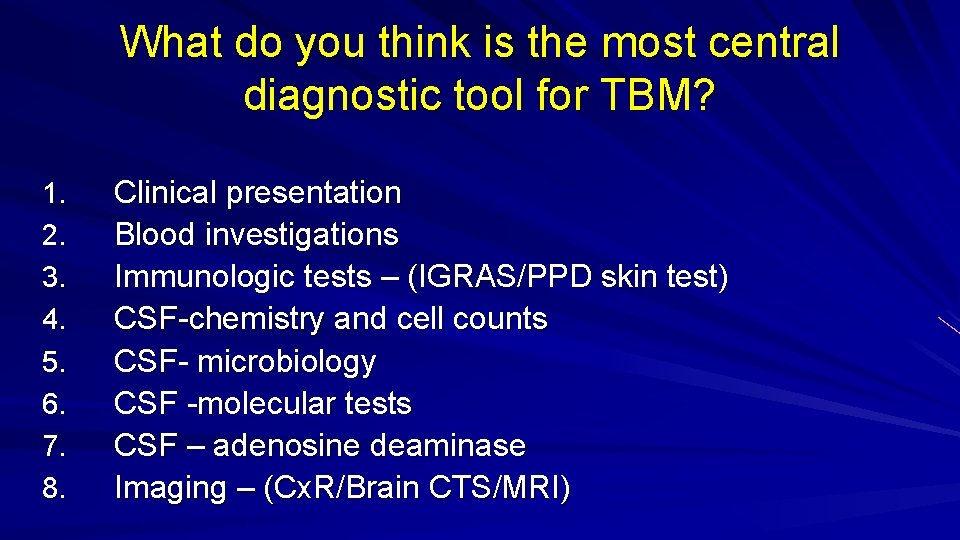 What do you think is the most central diagnostic tool for TBM?

1. Clinical presentation
2. Blood investigations
3. Immunologic tests – (IGRAS/PPD skin test)
4. CSF-chemistry and cell counts
5. CSF- microbiology
6. CSF -molecular tests
7. CSF – adenosine deaminase
8. Imaging – (CxR/Brain CTS/MRI)